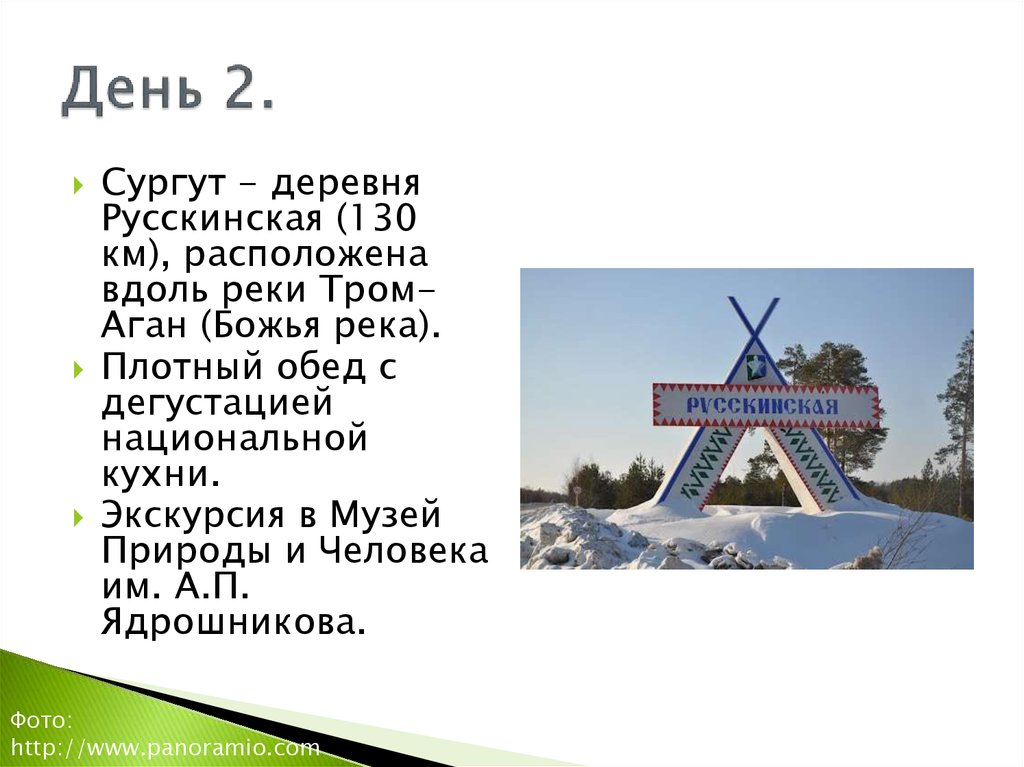 День 2.

Сургут – деревня Русскинская (130 км), расположена вдоль реки Тром-Аган (Божья река).

Плотный обед с дегустацией национальной кухни.

Экскурсия в Музей Природы и Человека им. А.П. Ядрошникова.

РУССКИНСКАЯ

Фото: http://www.panoramio.com